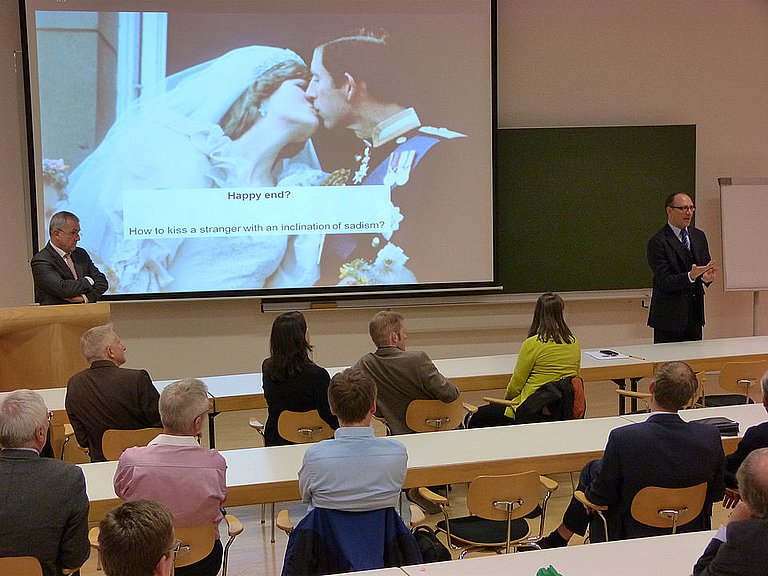 Happy end?

How to kiss a stranger with an inclination of sadism?